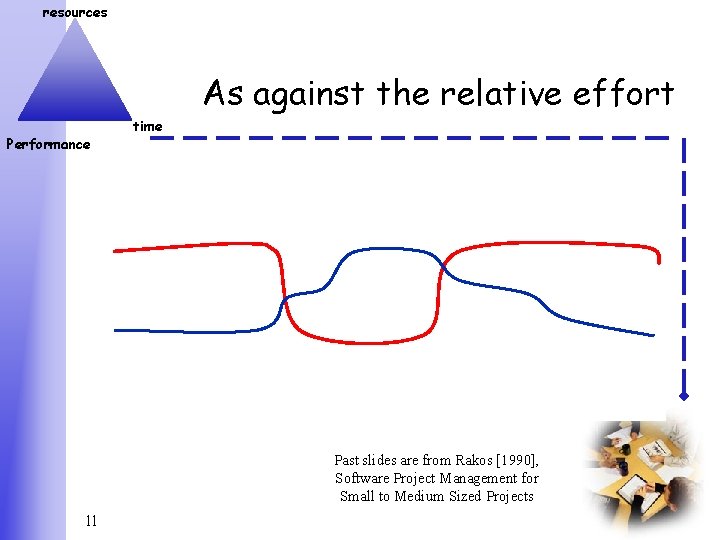 resources

time

Performance

As against the relative effort

Past slides are from Rakos [1990], Software Project Management for Small to Medium Sized Projects

11